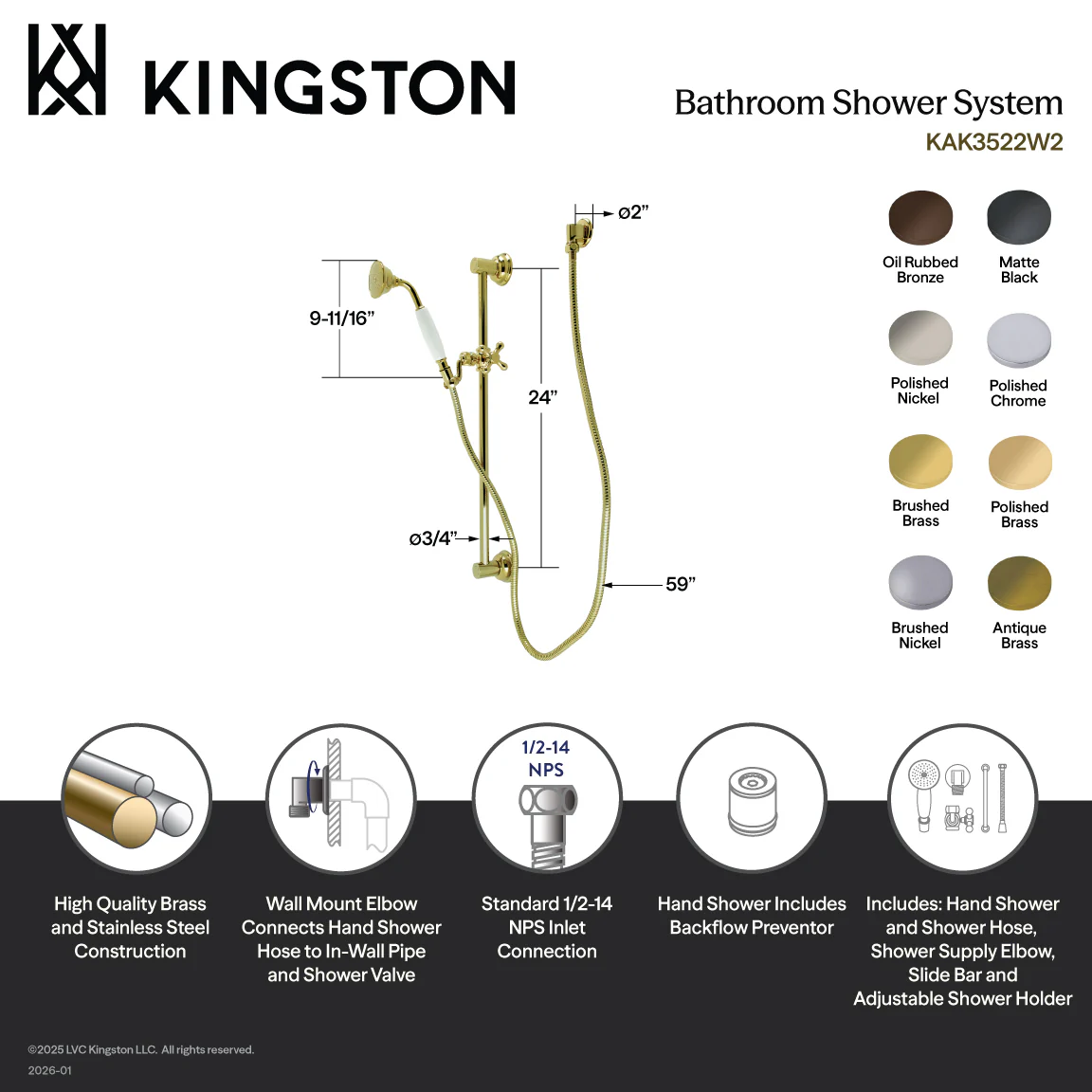 KINGSTON

Bathroom Shower System
KAK3522W2

ø2"
9-11/16"
24"
ø3/4"
59"

Oil Rubbed Bronze
Matte Black
Polished Nickel
Polished Chrome
Brushed Brass
Polished Brass
Brushed Nickel
Antique Brass

1/2-14 NPS

High Quality Brass and Stainless Steel Construction

Wall Mount Elbow Connects Hand Shower Hose to In-Wall Pipe and Shower Valve

Standard 1/2-14 NPS Inlet Connection

Hand Shower Includes Backflow Preventor

Includes: Hand Shower and Shower Hose, Shower Supply Elbow, Slide Bar and Adjustable Shower Holder

©2025 LVC Kingston LLC. All rights reserved.
2026-01